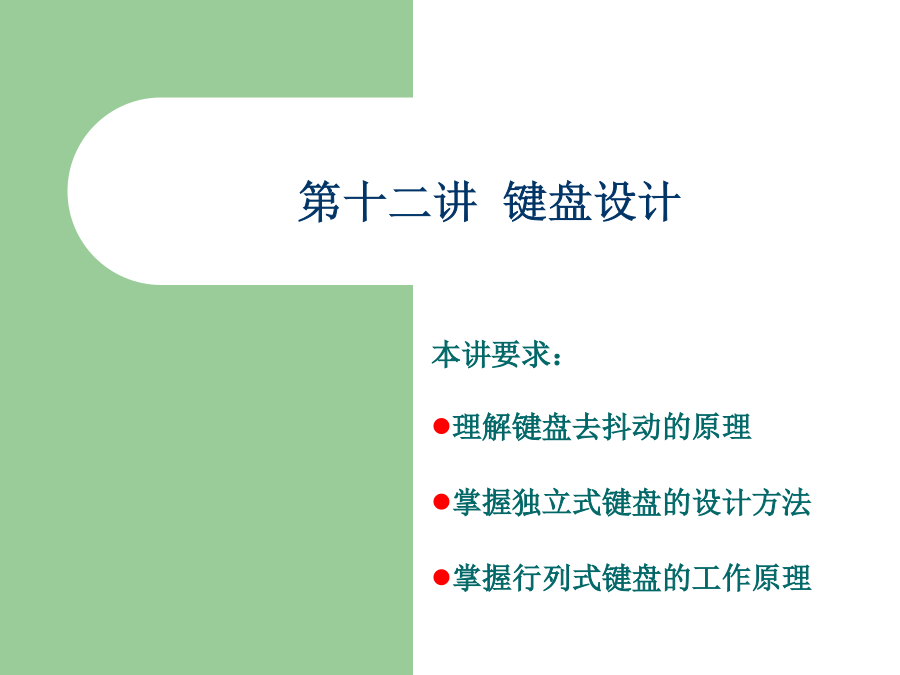 第十二讲 键盘设计

本讲要求：

●理解键盘去抖动的原理

●掌握独立式键盘的设计方法

●掌握行列式键盘的工作原理